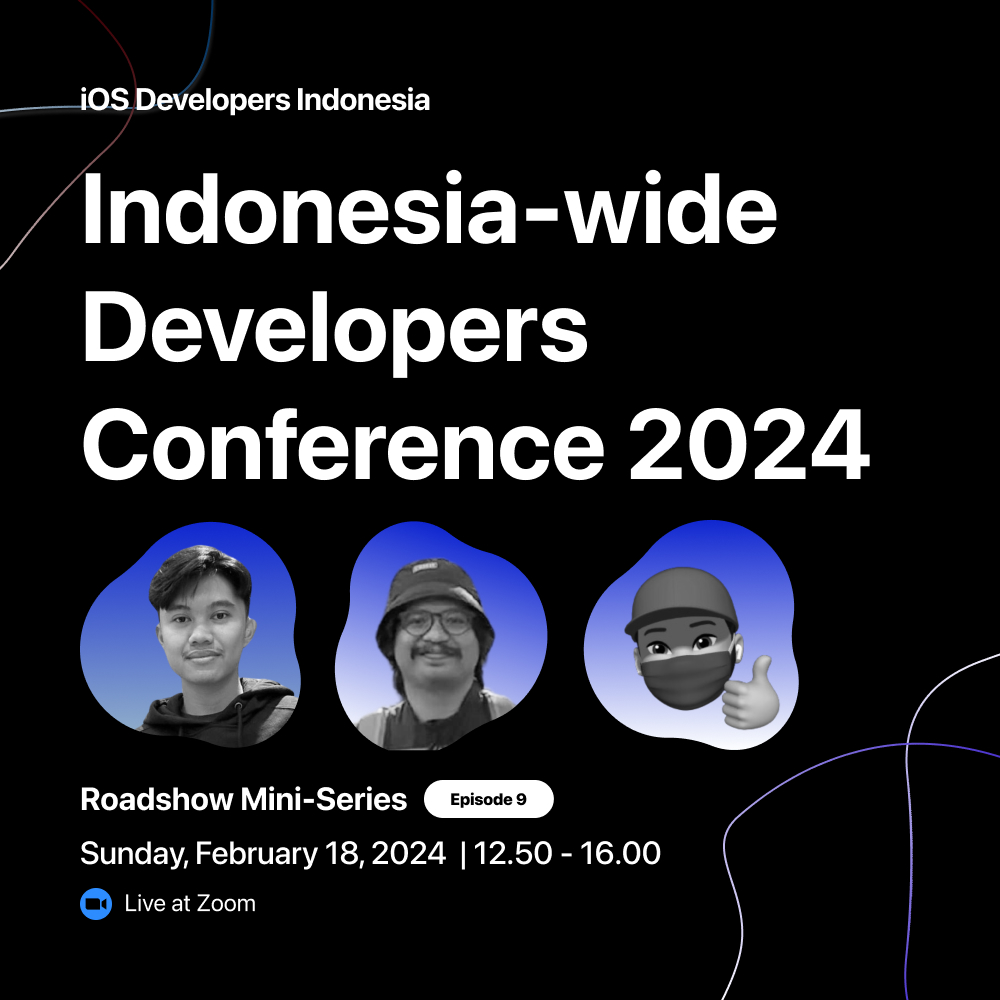 iOS Developers Indonesia

Indonesia-wide Developers Conference 2024

Roadshow Mini-Series Episode 9

Sunday, February 18, 2024 | 12.50 - 16.00

Live at Zoom